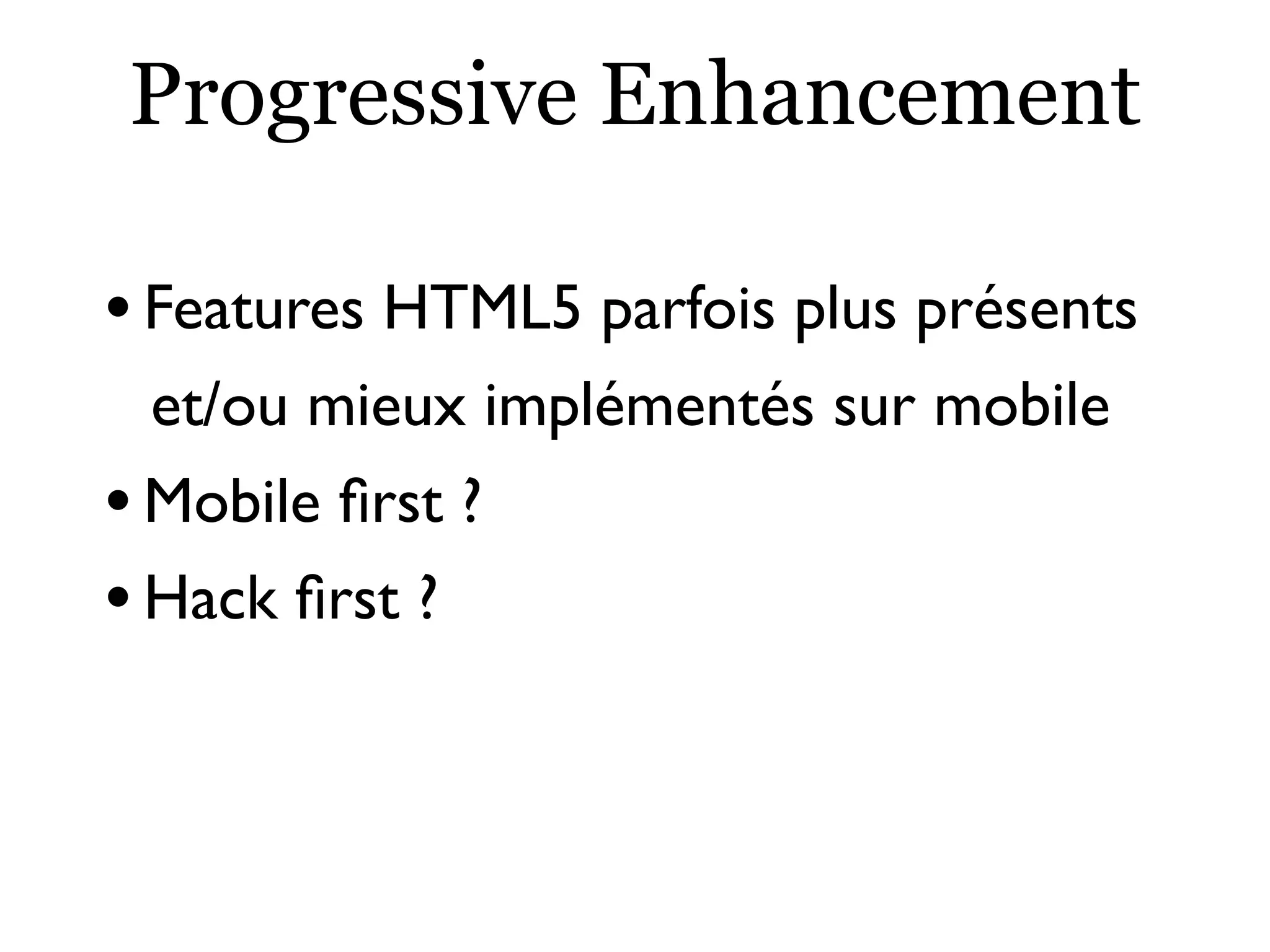 Progressive Enhancement

• Features HTML5 parfois plus présents et/ou mieux implémentés sur mobile
• Mobile first ?
• Hack first ?